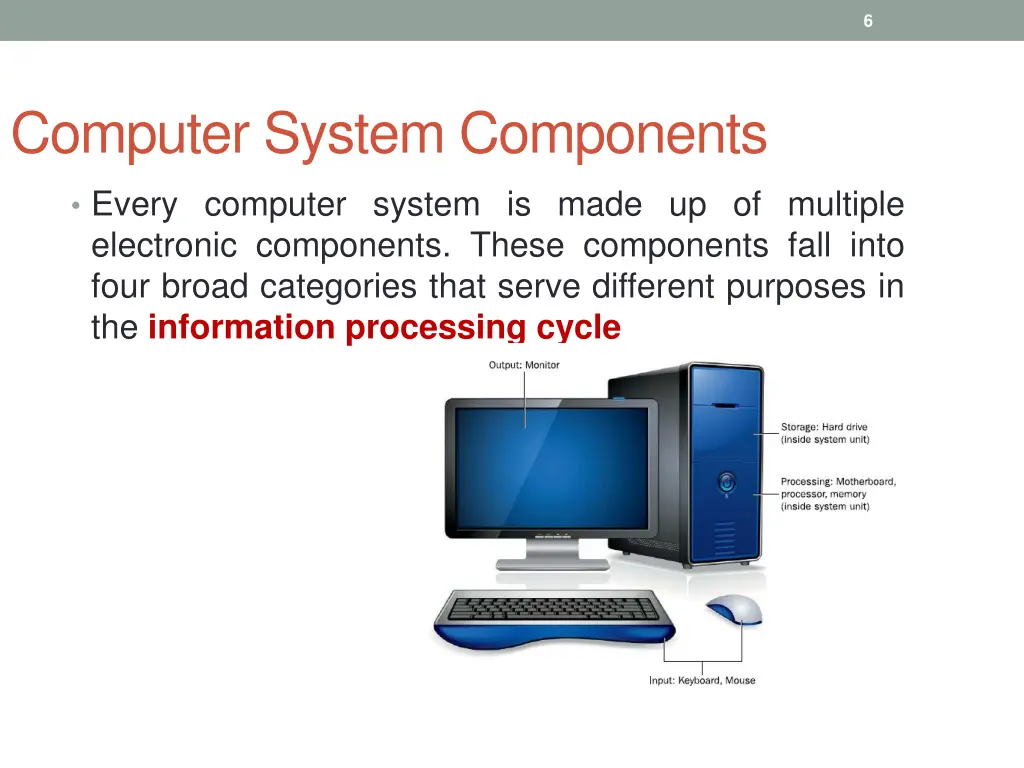 6

Computer System Components

• Every computer system is made up of multiple electronic components. These components fall into four broad categories that serve different purposes in the information processing cycle

Output: Monitor

Storage: Hard drive (inside system unit)

Processing: Motherboard, processor, memory (inside system unit)

Input: Keyboard, Mouse